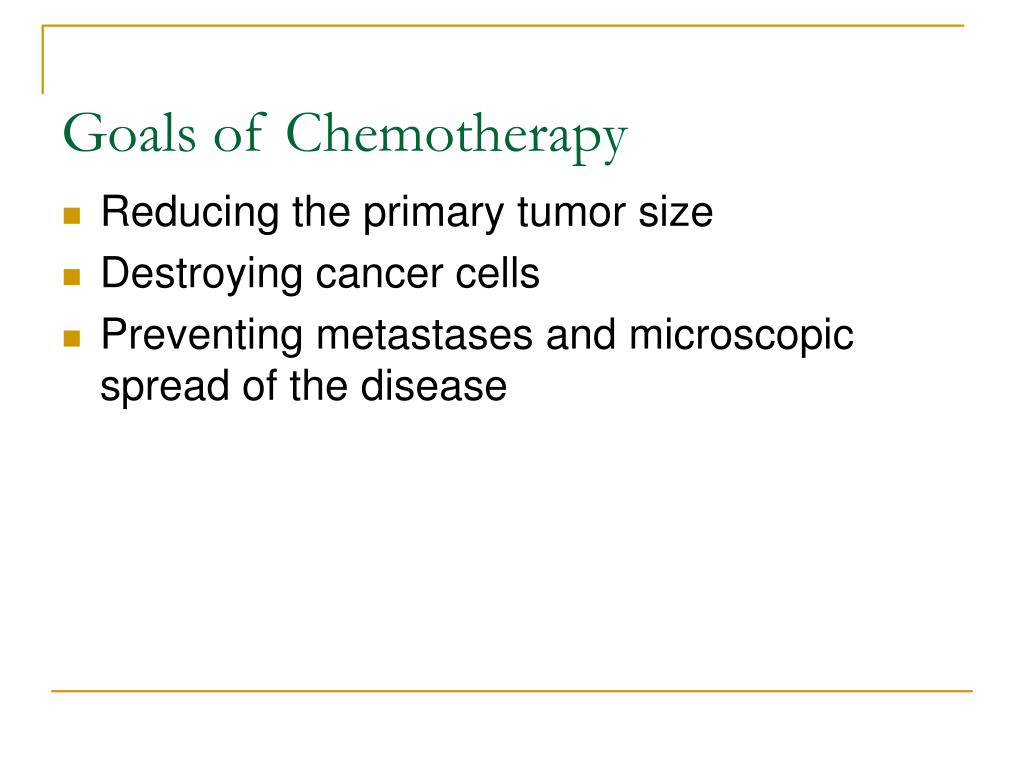 Goals of Chemotherapy

- Reducing the primary tumor size
- Destroying cancer cells
- Preventing metastases and microscopic spread of the disease